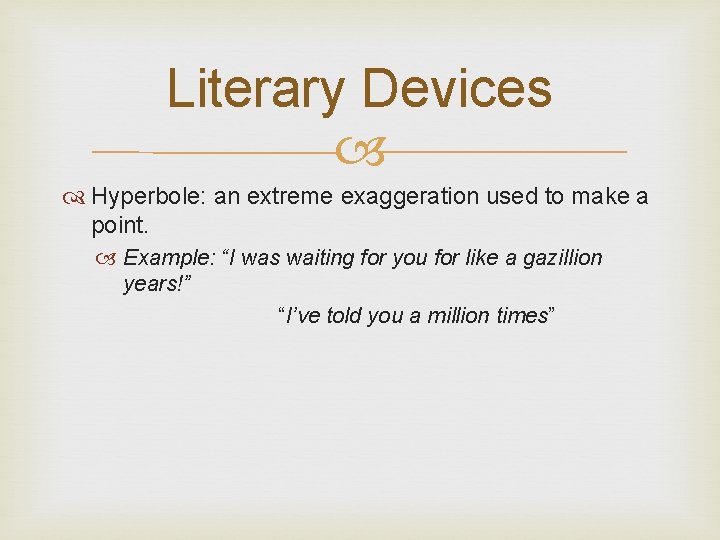 Literary Devices

Hyperbole: an extreme exaggeration used to make a point.

Example: “I was waiting for you for like a gazillion years!”

“I’ve told you a million times”